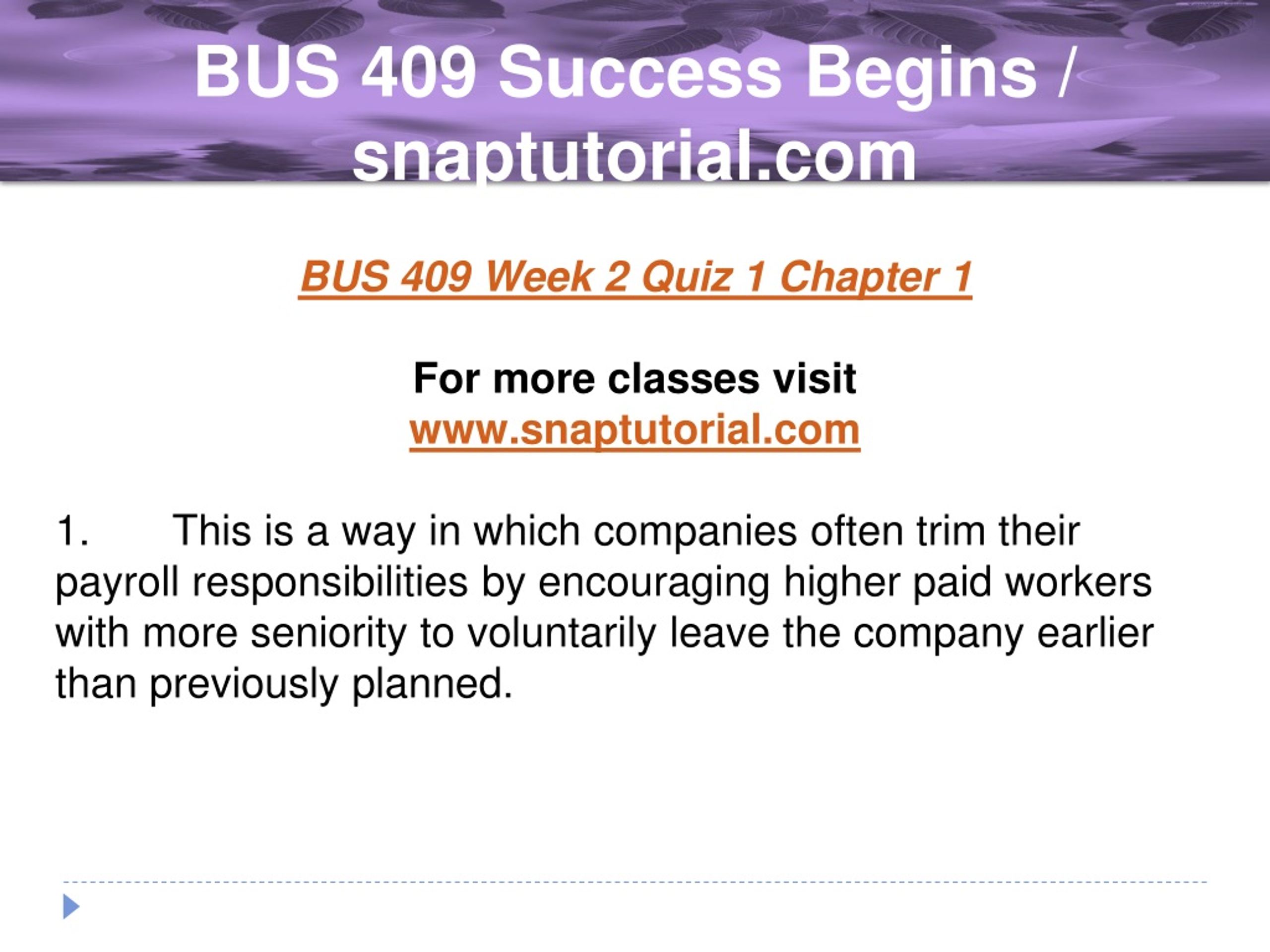 BUS 409 Success Begins / snaptutorial.com

BUS 409 Week 2 Quiz 1 Chapter 1

For more classes visit
www.snaptutorial.com

1. This is a way in which companies often trim their payroll responsibilities by encouraging higher paid workers with more seniority to voluntarily leave the company earlier than previously planned.